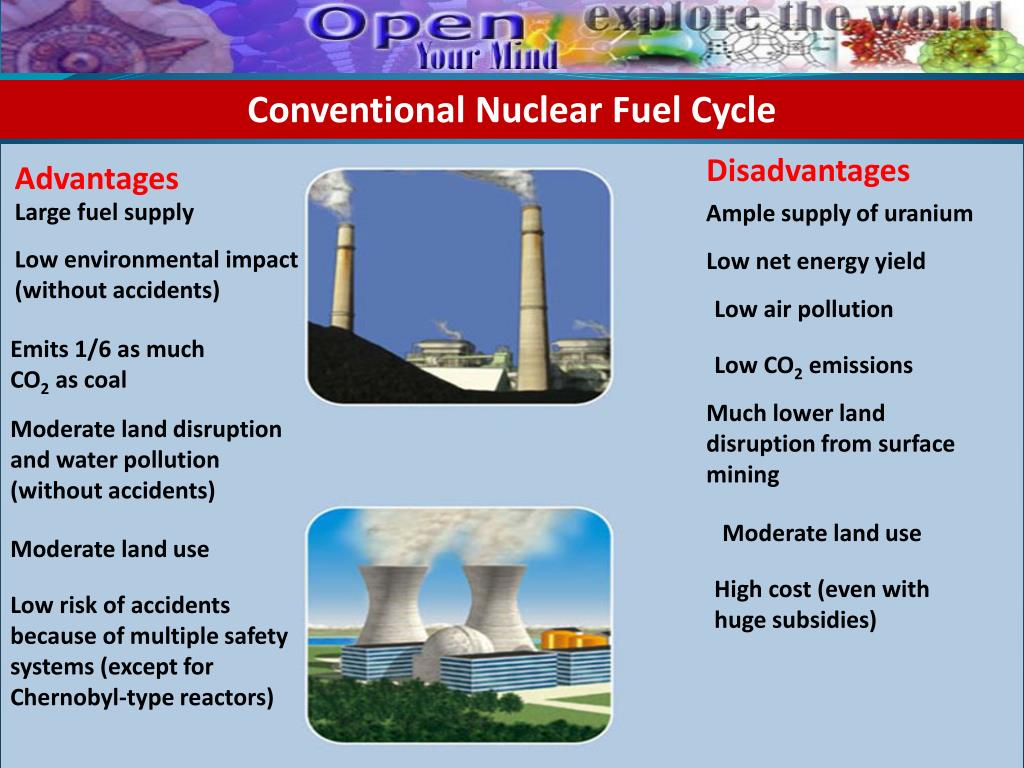 Open
Your Mind
explore the world

Conventional Nuclear Fuel Cycle

Advantages
Large fuel supply

Low environmental impact (without accidents)

Emits 1/6 as much $CO_2$ as coal

Moderate land disruption and water pollution (without accidents)

Moderate land use

Low risk of accidents because of multiple safety systems (except for Chernobyl-type reactors)

Disadvantages
Ample supply of uranium

Low net energy yield

Low air pollution

Low $CO_2$ emissions

Much lower land disruption from surface mining

Moderate land use

High cost (even with huge subsidies)